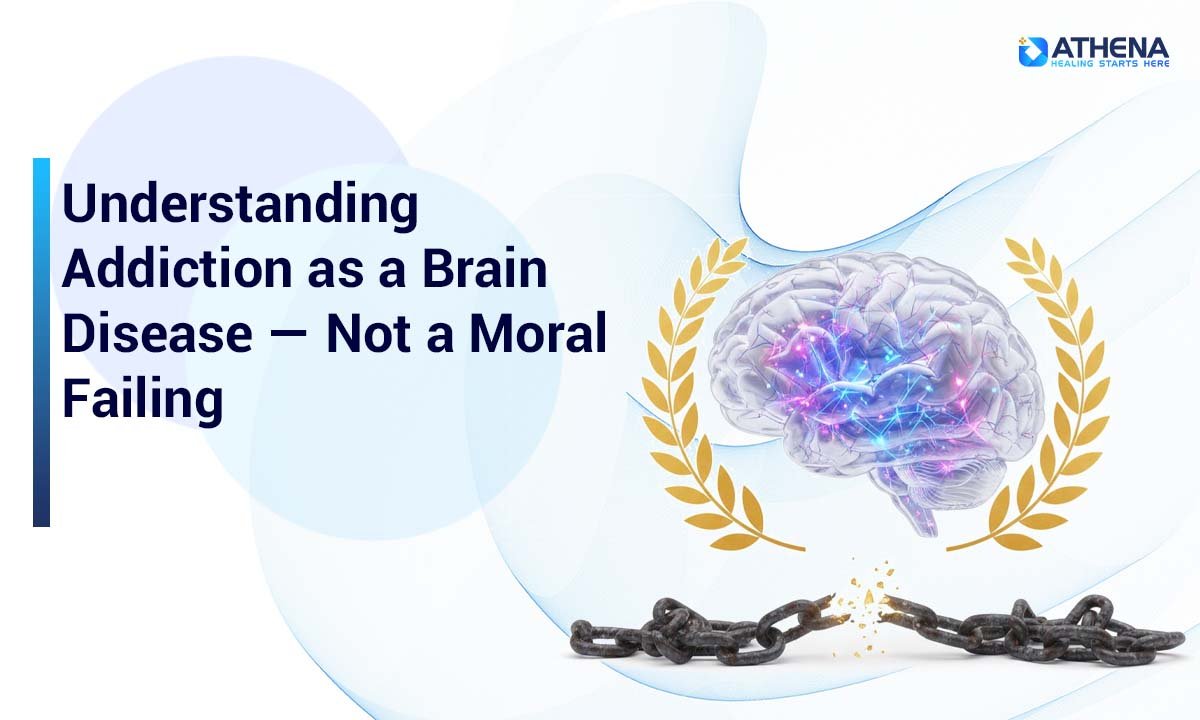 ATHENA
HEALING STARTS HERE

Understanding Addiction as a Brain Disease — Not a Moral Failing